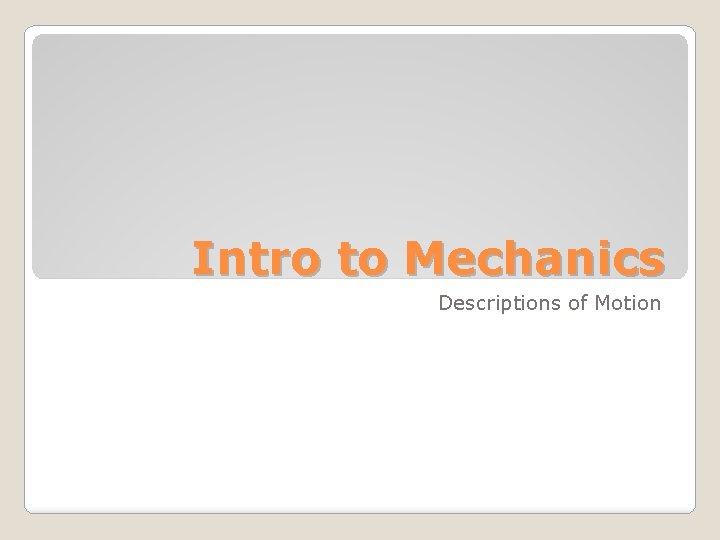 Intro to Mechanics

Descriptions of Motion